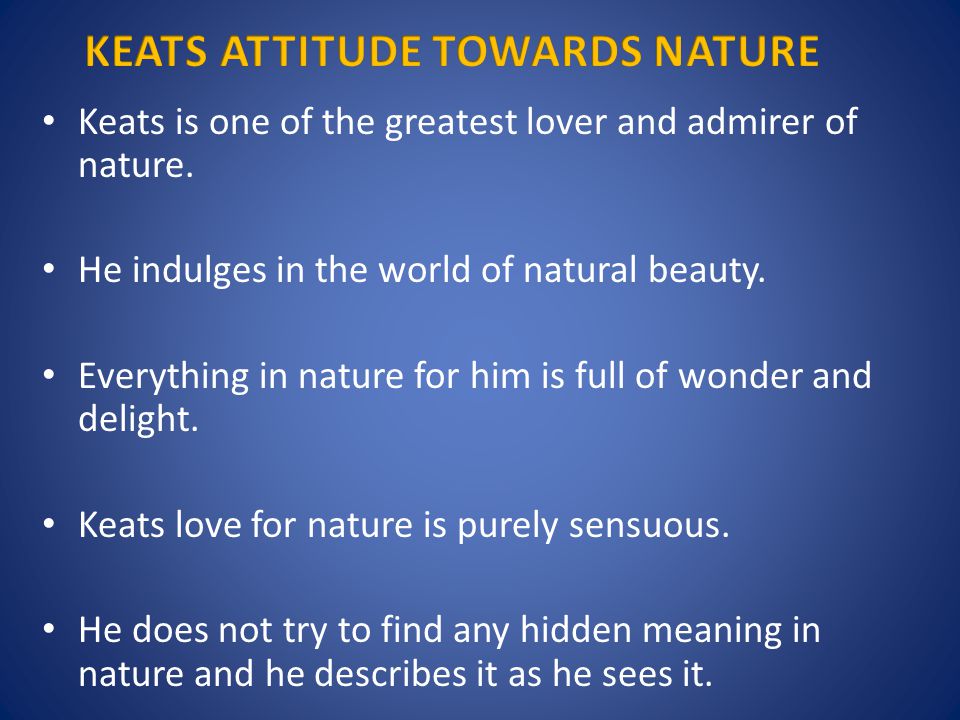 KEATS ATTITUDE TOWARDS NATURE

• Keats is one of the greatest lover and admirer of nature.

• He indulges in the world of natural beauty.

• Everything in nature for him is full of wonder and delight.

• Keats love for nature is purely sensuous.

• He does not try to find any hidden meaning in nature and he describes it as he sees it.